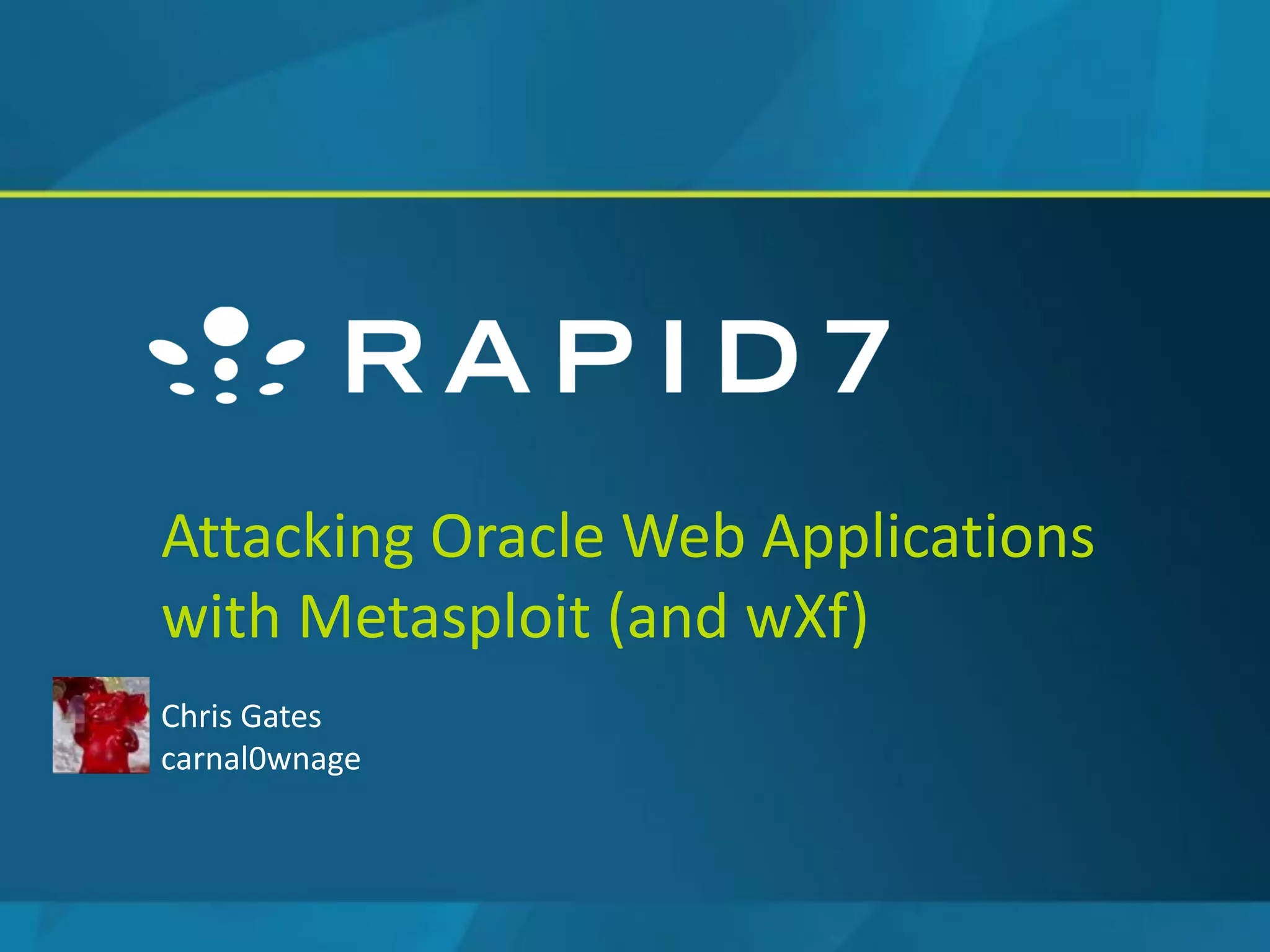 RAPID7

Attacking Oracle Web Applications with Metasploit (and wXf)

Chris Gates
carnal0wnage